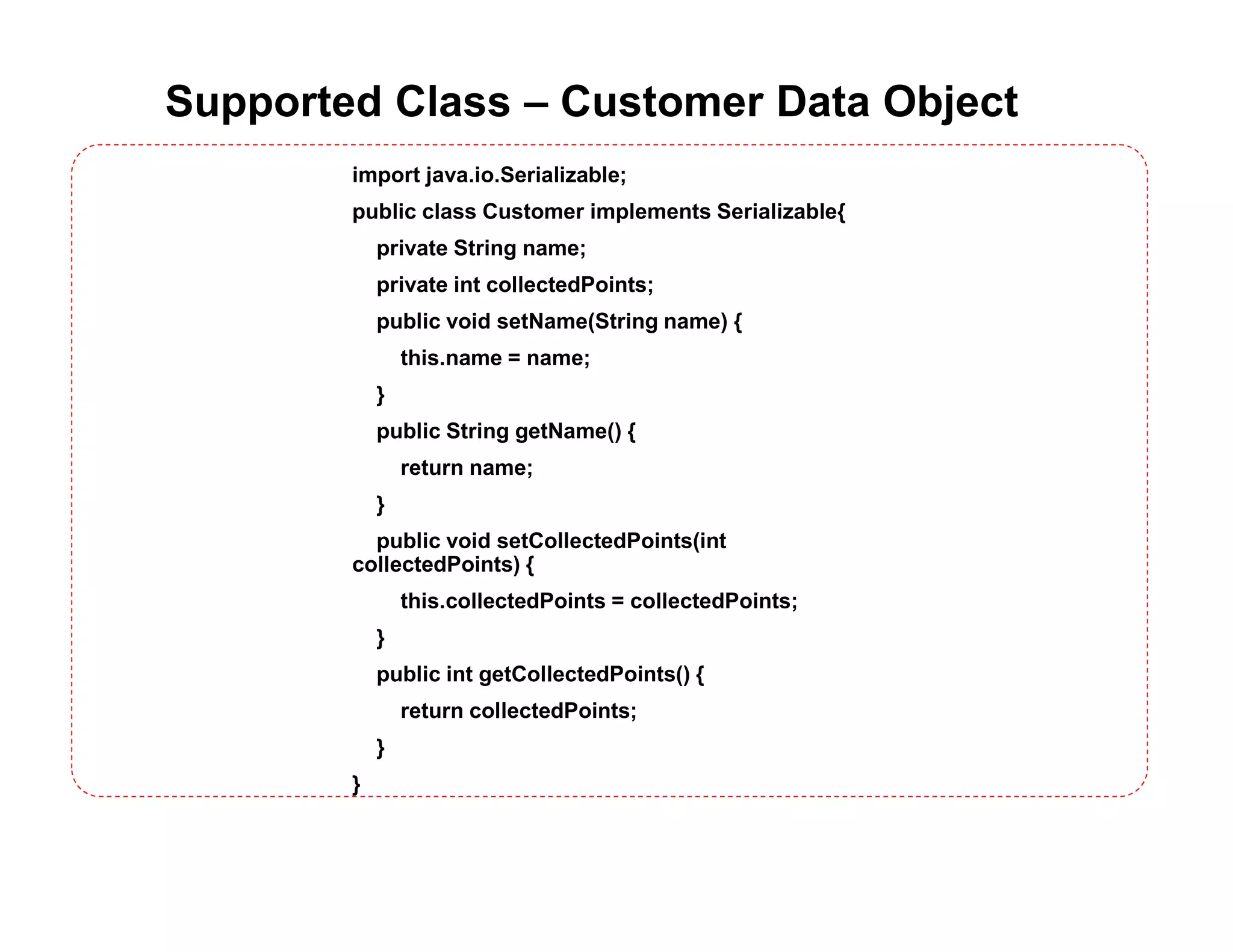 Supported Class – Customer Data Object

import java.io.Serializable;

public class Customer implements Serializable{

private String name;

private int collectedPoints;

public void setName(String name) {

this.name = name;

}

public String getName() {

return name;

}

public void setCollectedPoints(int collectedPoints) {

this.collectedPoints = collectedPoints;

}

public int getCollectedPoints() {

return collectedPoints;

}

}